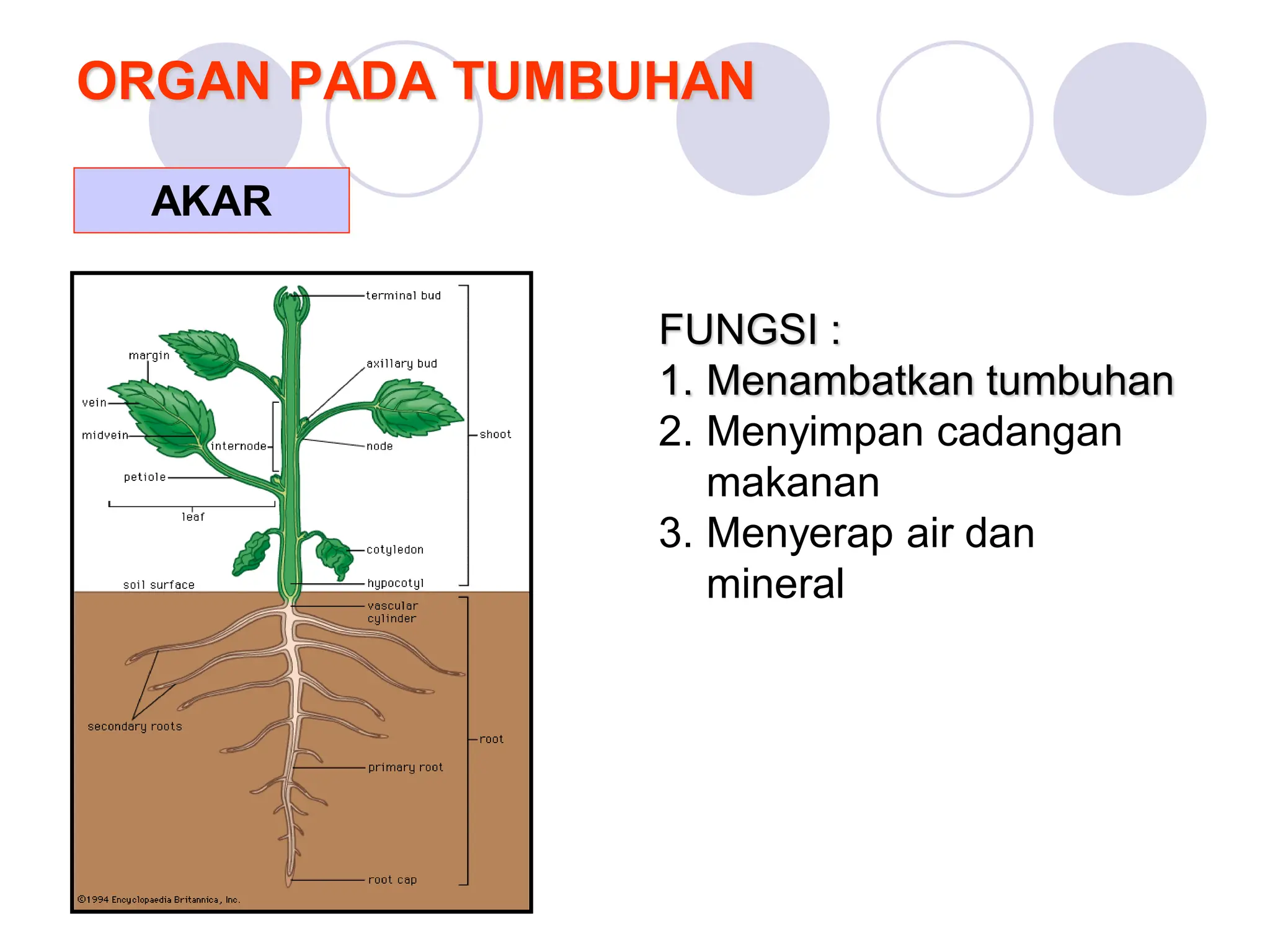 ORGAN PADA TUMBUHAN

AKAR

terminal bud
margin
axillary bud
vein
midvein
internode
node
shoot
petiole
leaf
cotyledon
soil surface
hypocotyl
vascular cylinder
secondary roots
root
primary root
root cap
©1994 Encyclopaedia Britannica, Inc.

FUNGSI :
1. Menambatkan tumbuhan
2. Menyimpan cadangan makanan
3. Menyerap air dan mineral